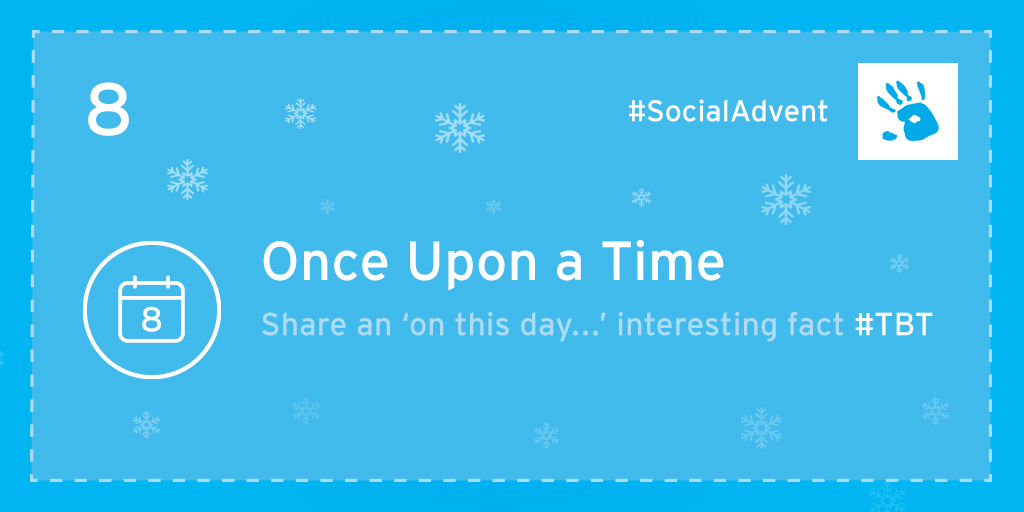 8

#SocialAdvent

8

Once Upon a Time

Share an ‘on this day…’ interesting fact #TBT